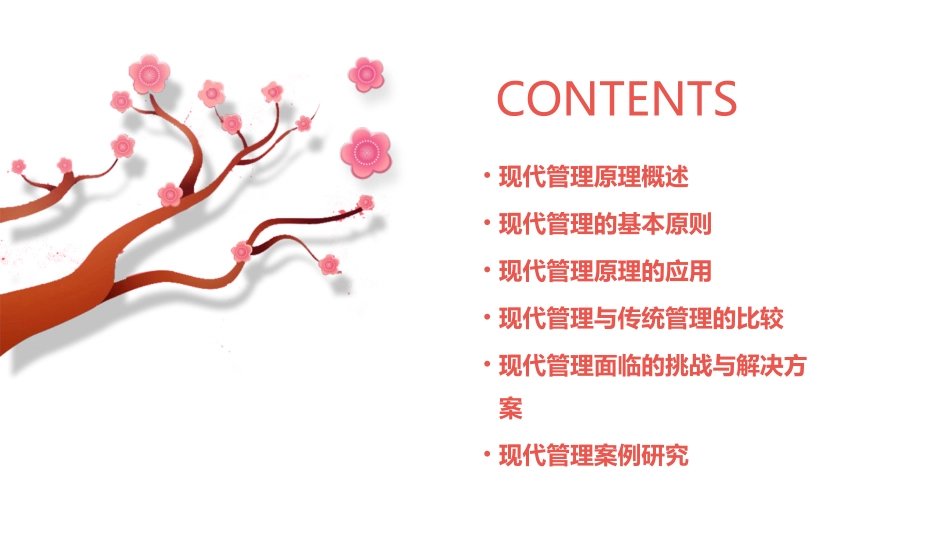 CONTENTS

• 现代管理原理概述
• 现代管理的基本原则
• 现代管理原理的应用
• 现代管理与传统管理的比较
• 现代管理面临的挑战与解决方案
• 现代管理案例研究